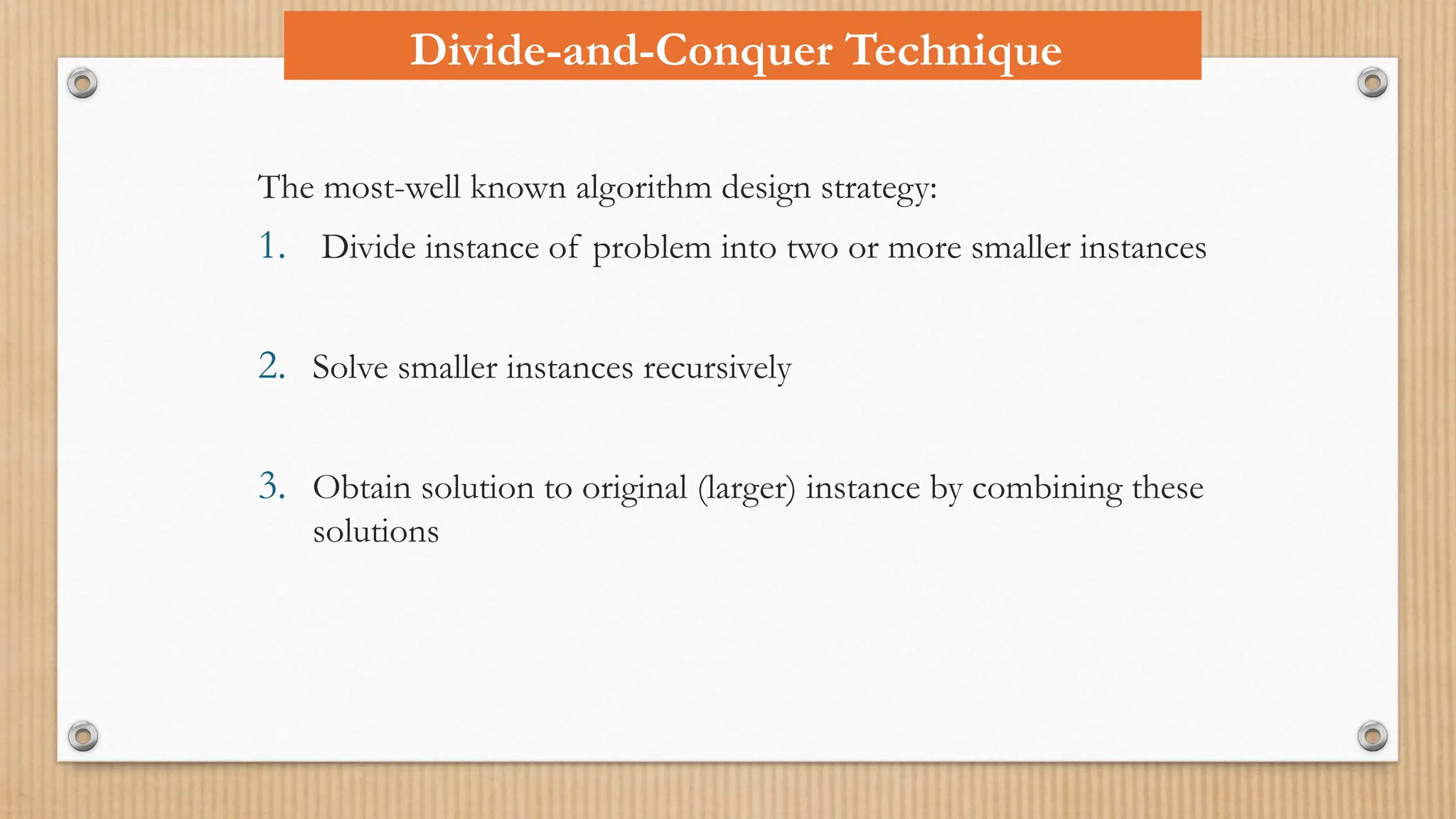 Divide-and-Conquer Technique

The most-well known algorithm design strategy:

1. Divide instance of problem into two or more smaller instances

2. Solve smaller instances recursively

3. Obtain solution to original (larger) instance by combining these solutions